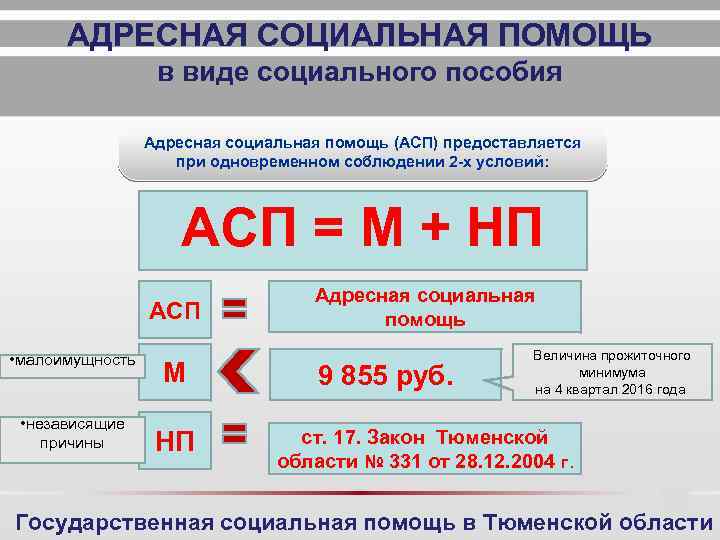 АДРЕСНАЯ СОЦИАЛЬНАЯ ПОМОЩЬ
в виде социального пособия

Адресная социальная помощь (АСП) предоставляется при одновременном соблюдении 2-х условий:

АСП = М + НП

АСП = Адресная социальная помощь

•малоимущность

М < 9 855 руб.

Величина прожиточного минимума на 4 квартал 2016 года

•независящие причины

НП = ст. 17. Закон Тюменской области № 331 от 28.12.2004 г.

Государственная социальная помощь в Тюменской области